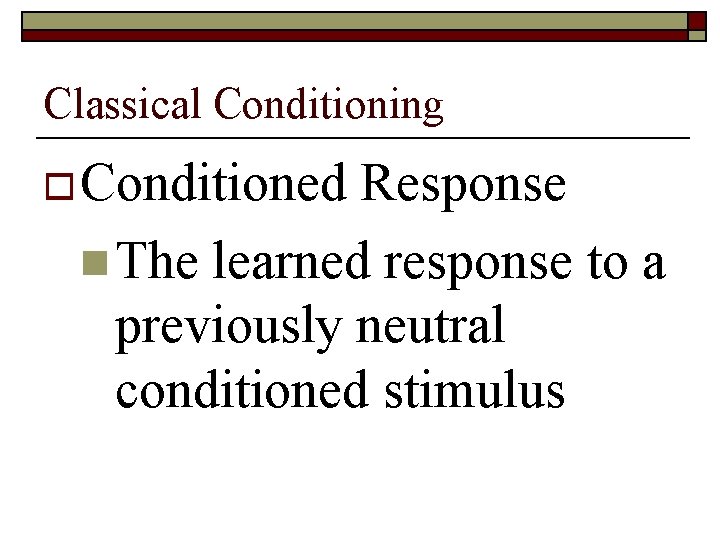 Classical Conditioning

Conditioned Response

The learned response to a previously neutral conditioned stimulus